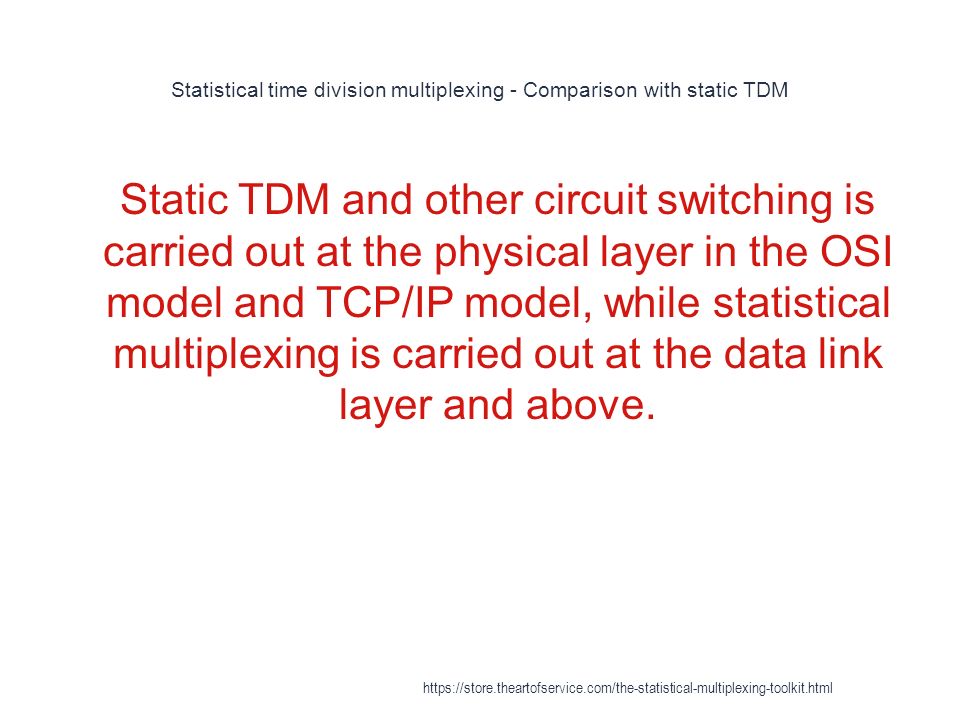 Statistical time division multiplexing - Comparison with static TDM

Static TDM and other circuit switching is carried out at the physical layer in the OSI model and TCP/IP model, while statistical multiplexing is carried out at the data link layer and above.

https://store.theartofservice.com/the-statistical-multiplexing-toolkit.html